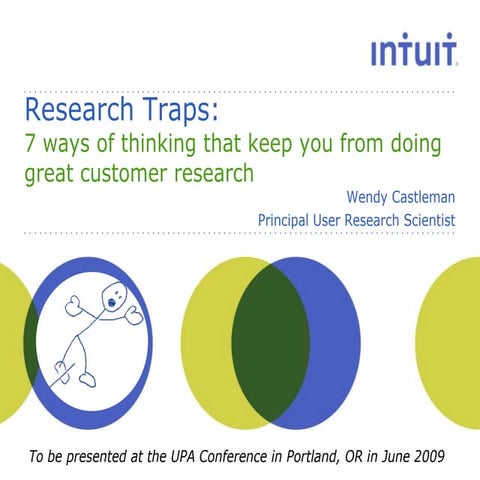 intuit.

Research Traps:
7 ways of thinking that keep you from doing great customer research

Wendy Castleman
Principal User Research Scientist

To be presented at the UPA Conference in Portland, OR in June 2009